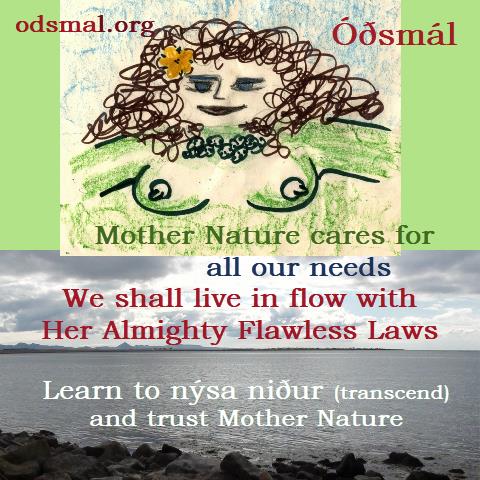 odsmal.org

Óðsmál

Mother Nature cares for all our needs

We shall live in flow with Her Almighty Flawless Laws

Learn to nýsa niður (transcend) and trust Mother Nature